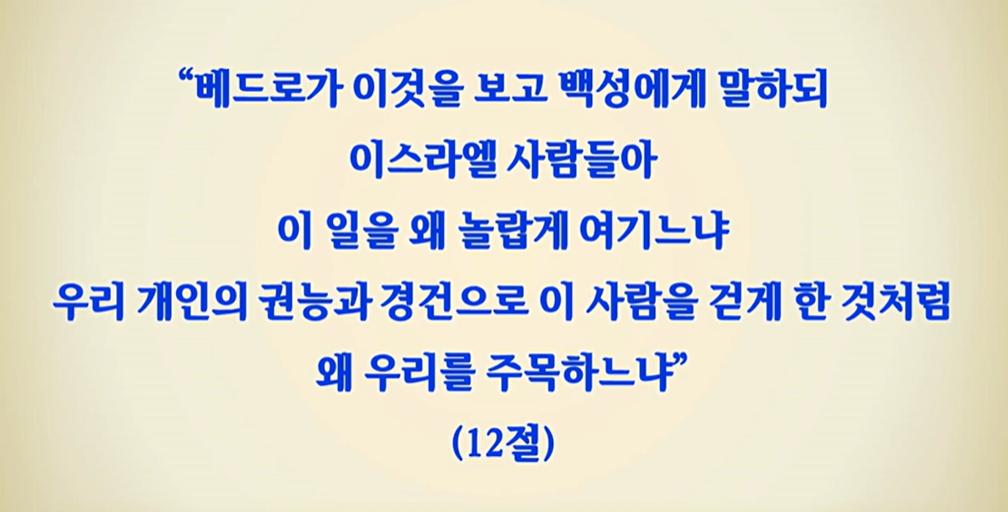 “베드로가 이것을 보고 백성에게 말하되
이스라엘 사람들아
이 일을 왜 놀랍게 여기느냐
우리 개인의 권능과 경건으로 이 사람을 걷게 한 것처럼
왜 우리를 주목하느냐”
(12절)